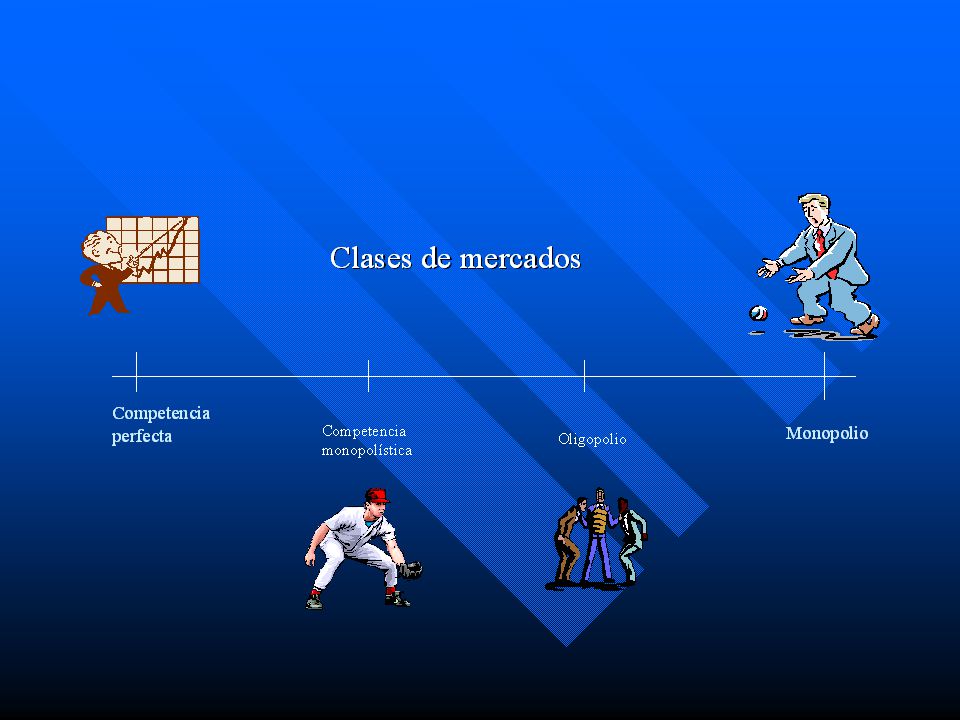 Clases de mercados

Competencia perfecta

Competencia monopolística

Oligopolio

Monopolio